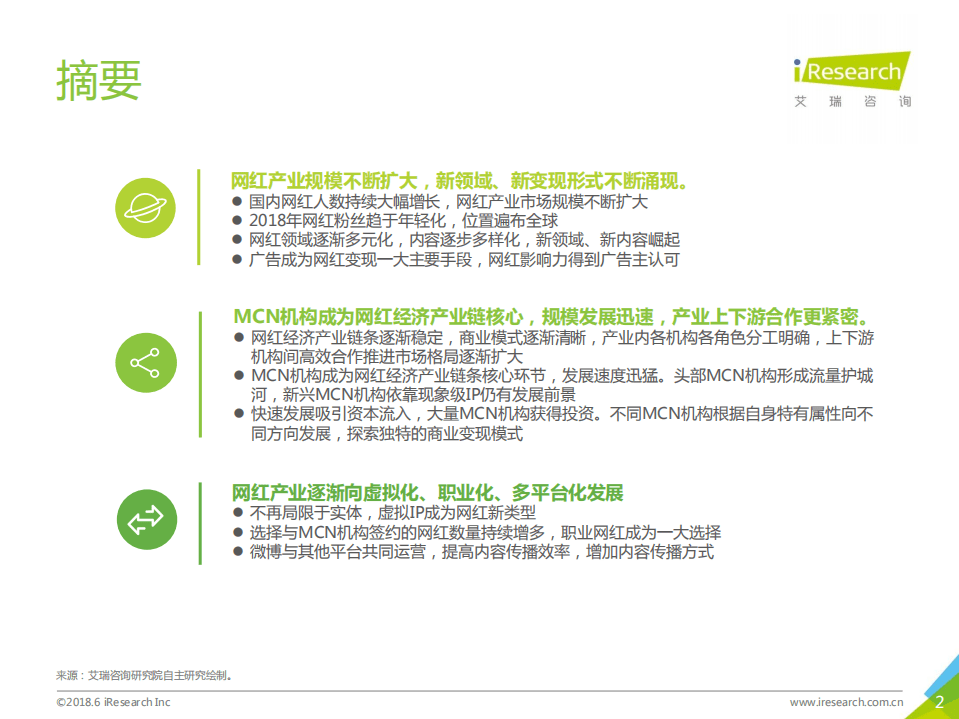 摘要

iResearch
艾 瑞 咨 询

网红产业规模不断扩大，新领域、新变现形式不断涌现。
● 国内网红人数持续大幅增长，网红产业市场规模不断扩大
● 2018年网红粉丝趋于年轻化，位置遍布全球
● 网红领域逐渐多元化，内容逐步多样化，新领域、新内容崛起
● 广告成为网红变现一大主要手段，网红影响力得到广告主认可

MCN机构成为网红经济产业链核心，规模发展迅速，产业上下游合作更紧密。
● 网红经济产业链条逐渐稳定，商业模式逐渐清晰，产业内各机构各角色分工明确，上下游机构间高效合作推进市场格局逐渐扩大
● MCN机构成为网红经济产业链条核心环节，发展速度迅猛。头部MCN机构形成流量护城河，新兴MCN机构依靠现象级IP仍有发展前景
● 快速发展吸引资本流入，大量MCN机构获得投资。不同MCN机构根据自身特有属性向不同方向发展，探索独特的商业变现模式

网红产业逐渐向虚拟化、职业化、多平台化发展
● 不再局限于实体，虚拟IP成为网红新类型
● 选择与MCN机构签约的网红数量持续增多，职业网红成为一大选择
● 微博与其他平台共同运营，提高内容传播效率，增加内容传播方式

来源：艾瑞咨询研究院自主研究绘制。

©2018.6 iResearch Inc
www.iresearch.com.cn
2